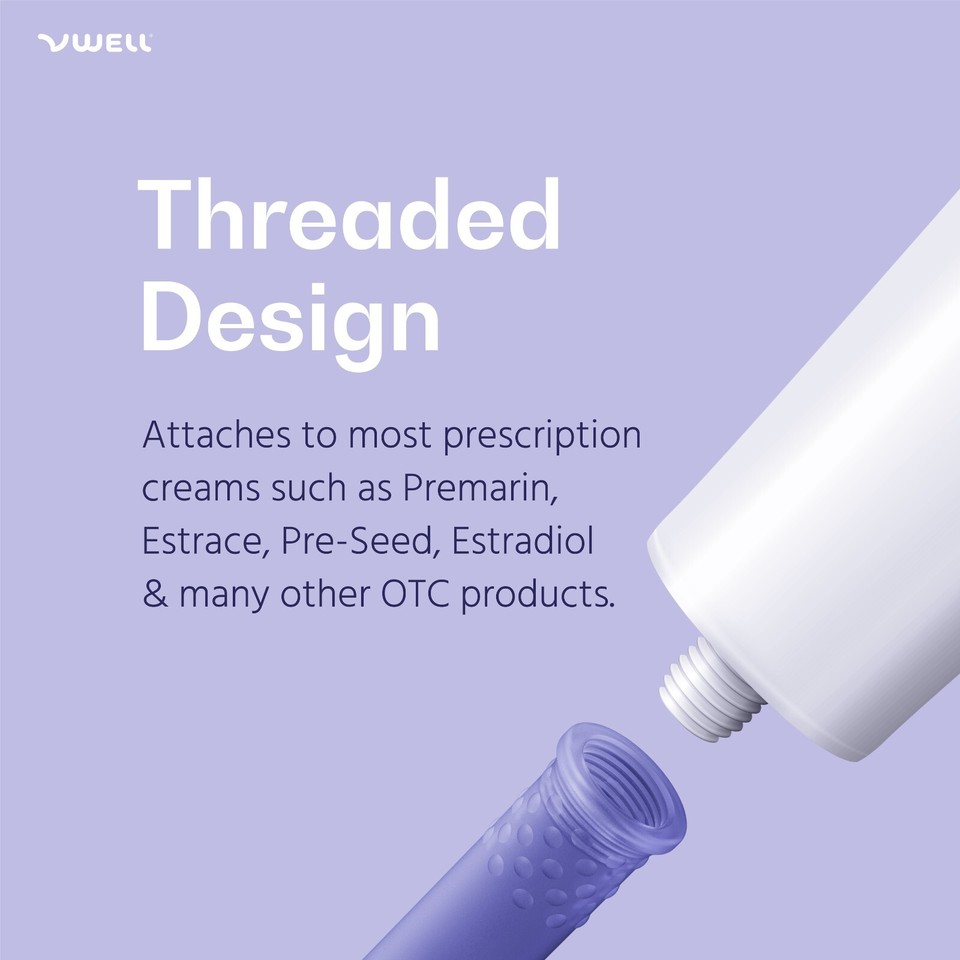 VWELL

Threaded Design

Attaches to most prescription creams such as Premarin, Estrace, Pre-Seed, Estradiol & many other OTC products.